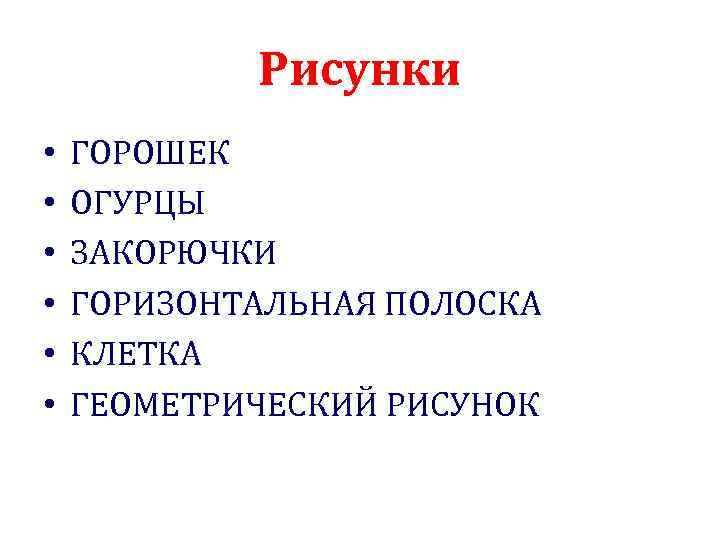 Рисунки

• ГОРОШЕК
• ОГУРЦЫ
• ЗАКОРЮЧКИ
• ГОРИЗОНТАЛЬНАЯ ПОЛОСКА
• КЛЕТКА
• ГЕОМЕТРИЧЕСКИЙ РИСУНОК